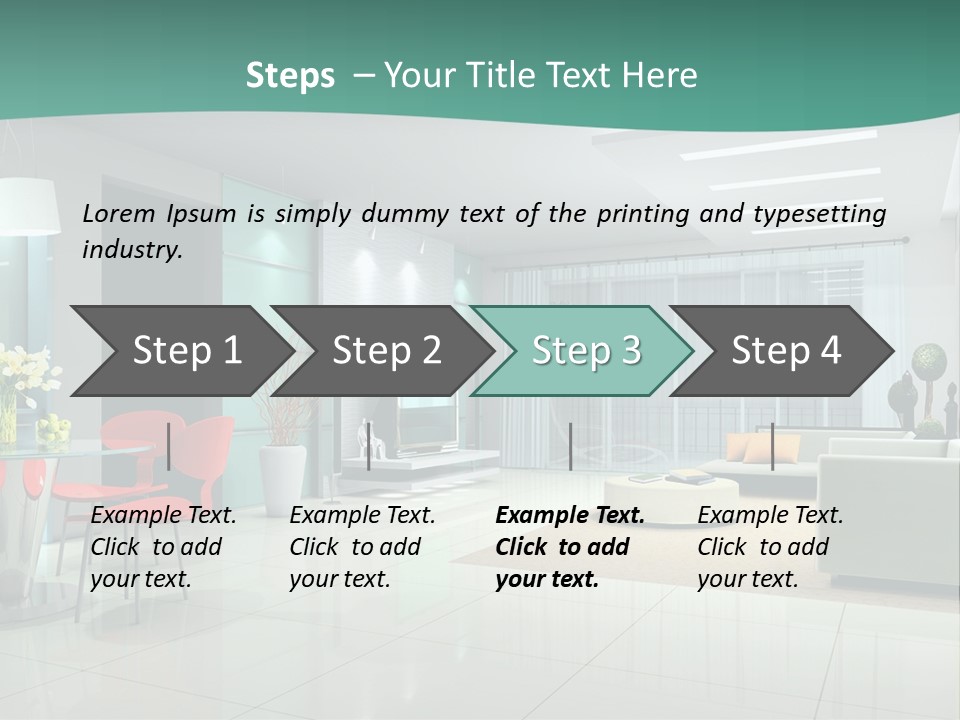 Steps – Your Title Text Here

Lorem Ipsum is simply dummy text of the printing and typesetting industry.

Step 1

Step 2

Step 3

Step 4

Example Text. Click to add your text.

Example Text. Click to add your text.

Example Text. Click to add your text.

Example Text. Click to add your text.